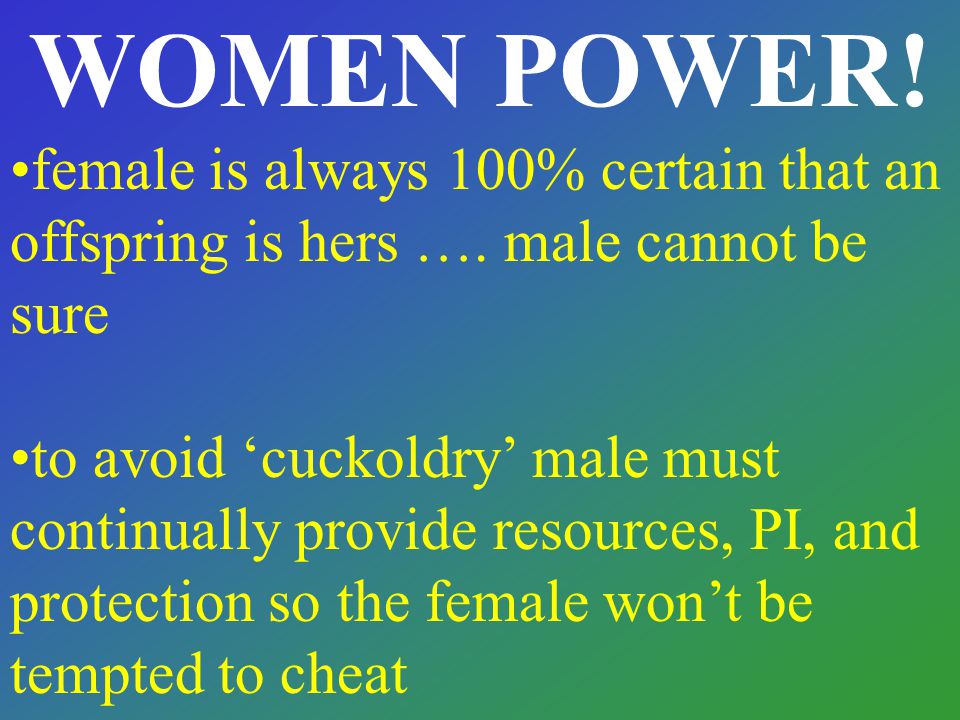 WOMEN POWER!

•female is always 100% certain that an offspring is hers …. male cannot be sure

•to avoid ‘cuckoldry’ male must continually provide resources, PI, and protection so the female won’t be tempted to cheat